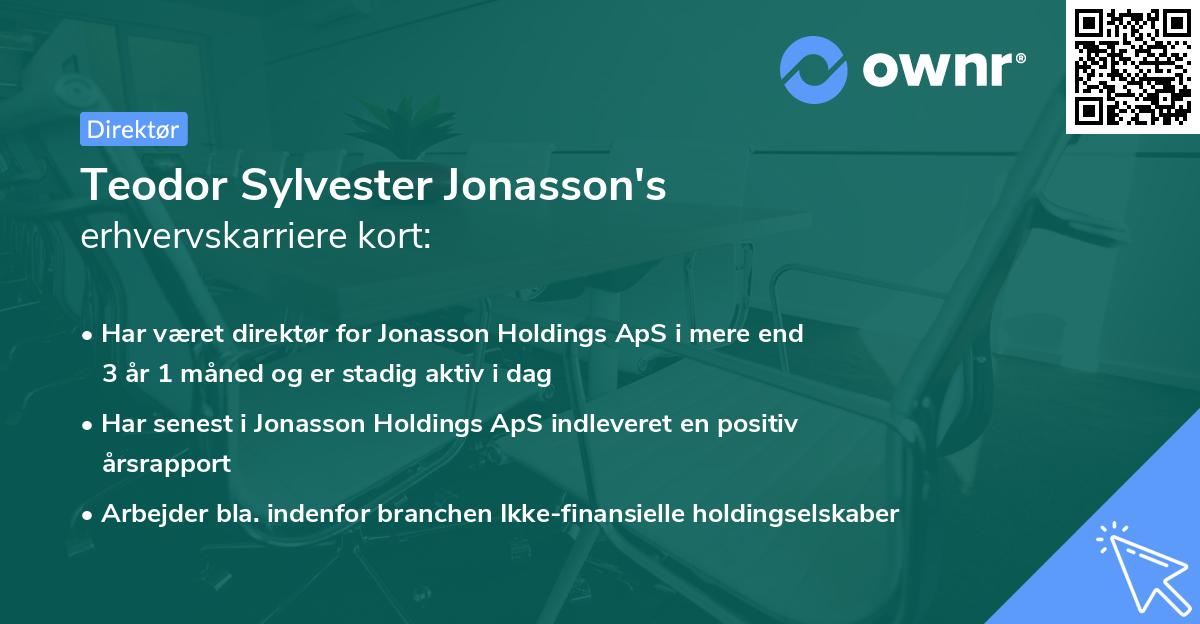 ownr®

Direktør

Teodor Sylvester Jonasson's
erhvervskarriere kort:

• Har været direktør for Jonasson Holdings ApS i mere end 3 år 1 måned og er stadig aktiv i dag

• Har senest i Jonasson Holdings ApS indleveret en positiv årsrapport

• Arbejder bla. indenfor branchen Ikke-finansielle holdingselskaber